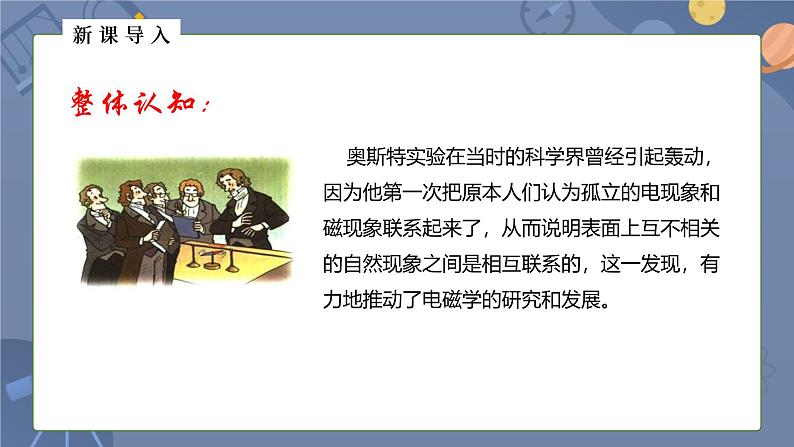 新课导入

整体认知：

奥斯特实验在当时的科学界曾经引起轰动，因为他第一次把原本人们认为孤立的电现象和磁现象联系起来了，从而说明表面上互不相关的自然现象之间是相互联系的，这一发现，有力地推动了电磁学的研究和发展。